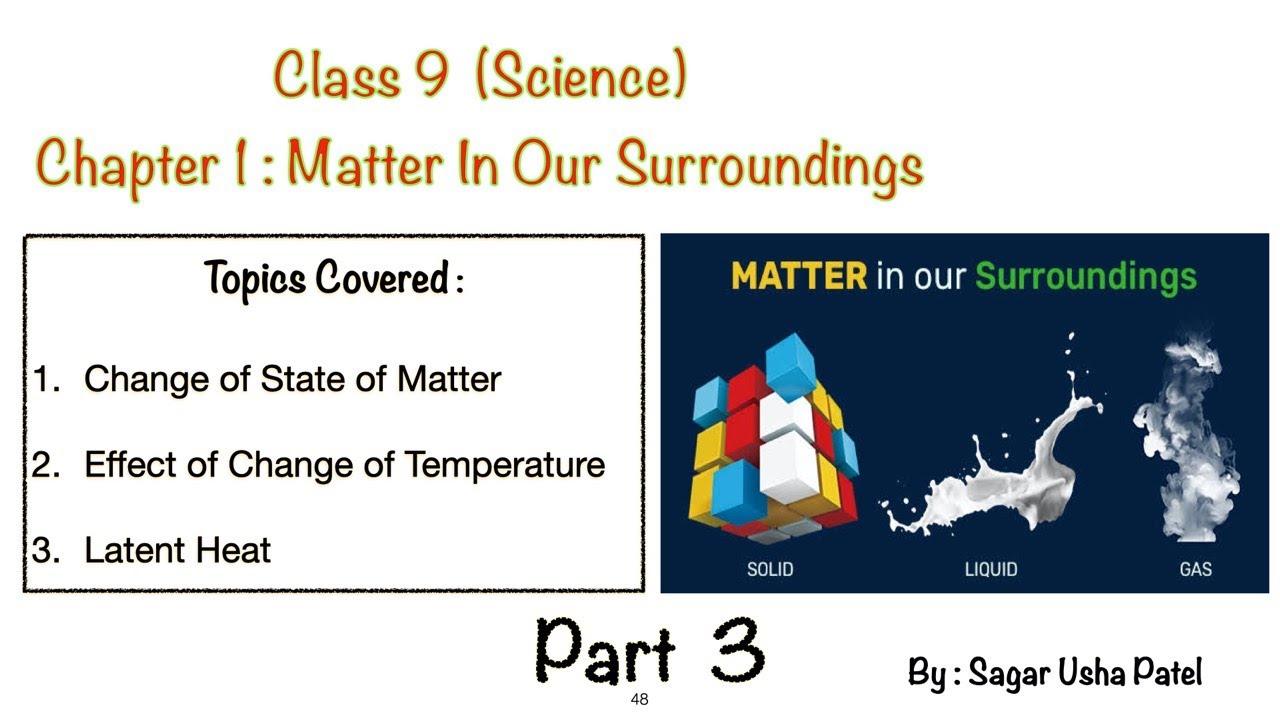 Class 9 (Science)
Chapter 1 : Matter In Our Surroundings

Topics Covered :

1. Change of State of Matter

2. Effect of Change of Temperature

3. Latent Heat

MATTER in our Surroundings

SOLID LIQUID GAS

Part 3

By : Sagar Usha Patel

48